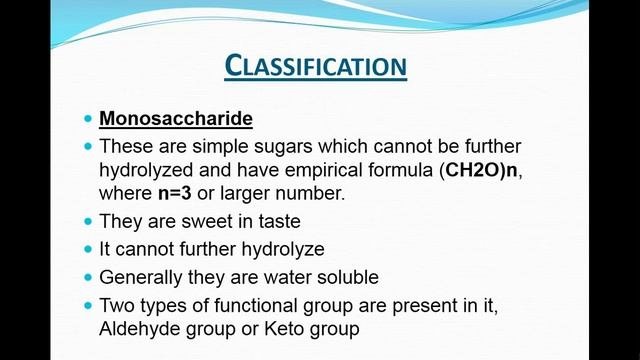 CLASSIFICATION

- Monosaccharide
- These are simple sugars which cannot be further hydrolyzed and have empirical formula (CH2O)n, where n=3 or larger number.
- They are sweet in taste
- It cannot further hydrolyze
- Generally they are water soluble
- Two types of functional group are present in it, Aldehyde group or Keto group